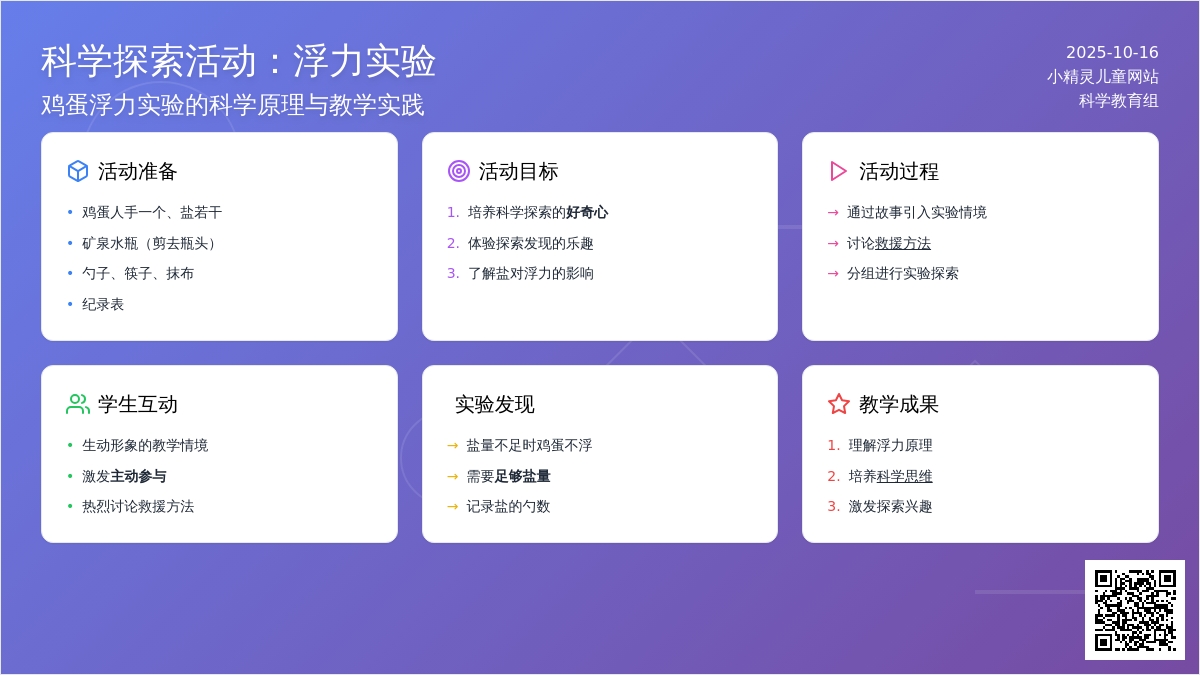 科学探索活动：浮力实验
鸡蛋浮力实验的科学原理与教学实践

2025-10-16
小精灵儿童网站
科学教育组

活动准备
• 鸡蛋人手一个、盐若干
• 矿泉水瓶（剪去瓶头）
• 勺子、筷子、抹布
• 纪录表

活动目标
1. 培养科学探索的好奇心
2. 体验探索发现的乐趣
3. 了解盐对浮力的影响

活动过程
→ 通过故事引入实验情境
→ 讨论救援方法
→ 分组进行实验探索

学生互动
• 生动形象的教学情境
• 激发主动参与
• 热烈讨论救援方法

实验发现
→ 盐量不足时鸡蛋不浮
→ 需要足够盐量
→ 记录盐的勺数

教学成果
1. 理解浮力原理
2. 培养科学思维
3. 激发探索兴趣